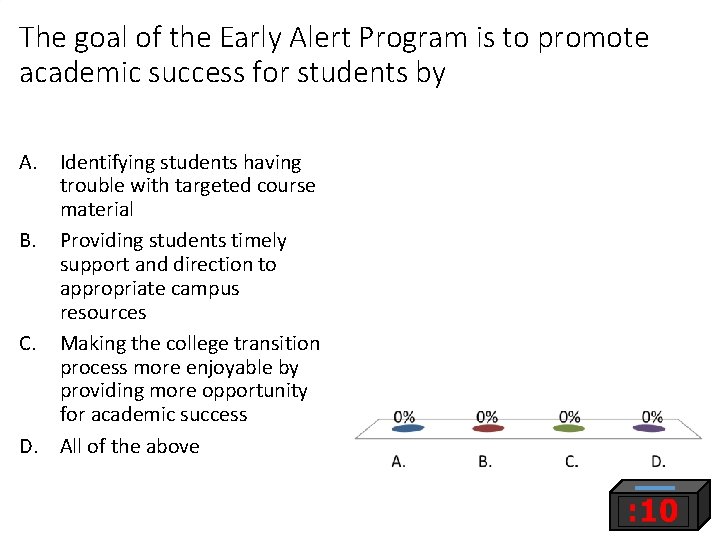 The goal of the Early Alert Program is to promote academic success for students by

A. Identifying students having trouble with targeted course material
B. Providing students timely support and direction to appropriate campus resources
C. Making the college transition process more enjoyable by providing more opportunity for academic success
D. All of the above

0% 0% 0% 0%
A. B. C. D.

:10